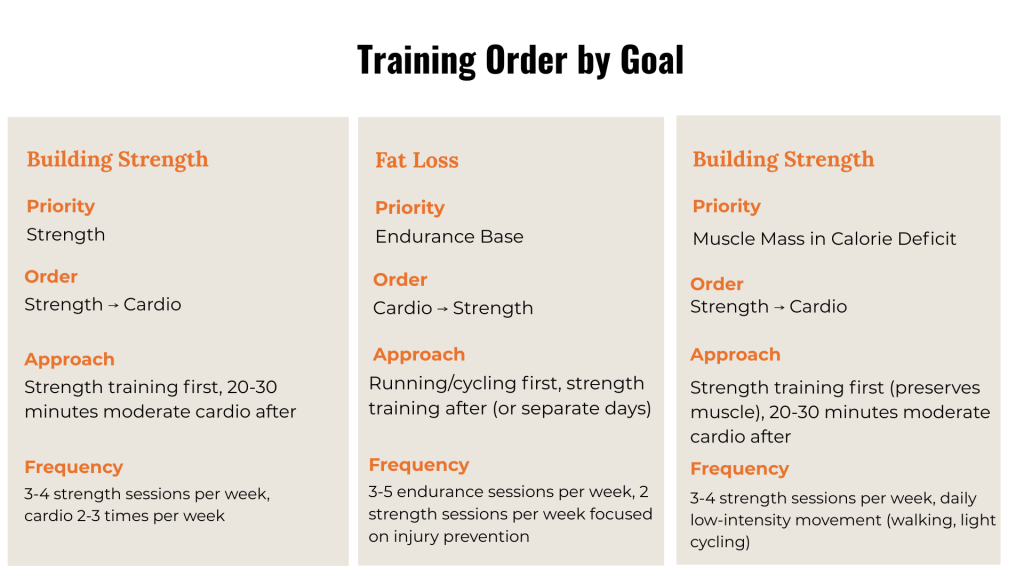 Training Order by Goal

Building Strength

Priority
Strength

Order
Strength → Cardio

Approach
Strength training first, 20-30 minutes moderate cardio after

Frequency
3-4 strength sessions per week, cardio 2-3 times per week

Fat Loss

Priority
Endurance Base

Order
Cardio → Strength

Approach
Running/cycling first, strength training after (or separate days)

Frequency
3-5 endurance sessions per week, 2 strength sessions per week focused on injury prevention

Building Strength

Priority
Muscle Mass in Calorie Deficit

Order
Strength → Cardio

Approach
Strength training first (preserves muscle), 20-30 minutes moderate cardio after

Frequency
3-4 strength sessions per week, daily low-intensity movement (walking, light cycling)